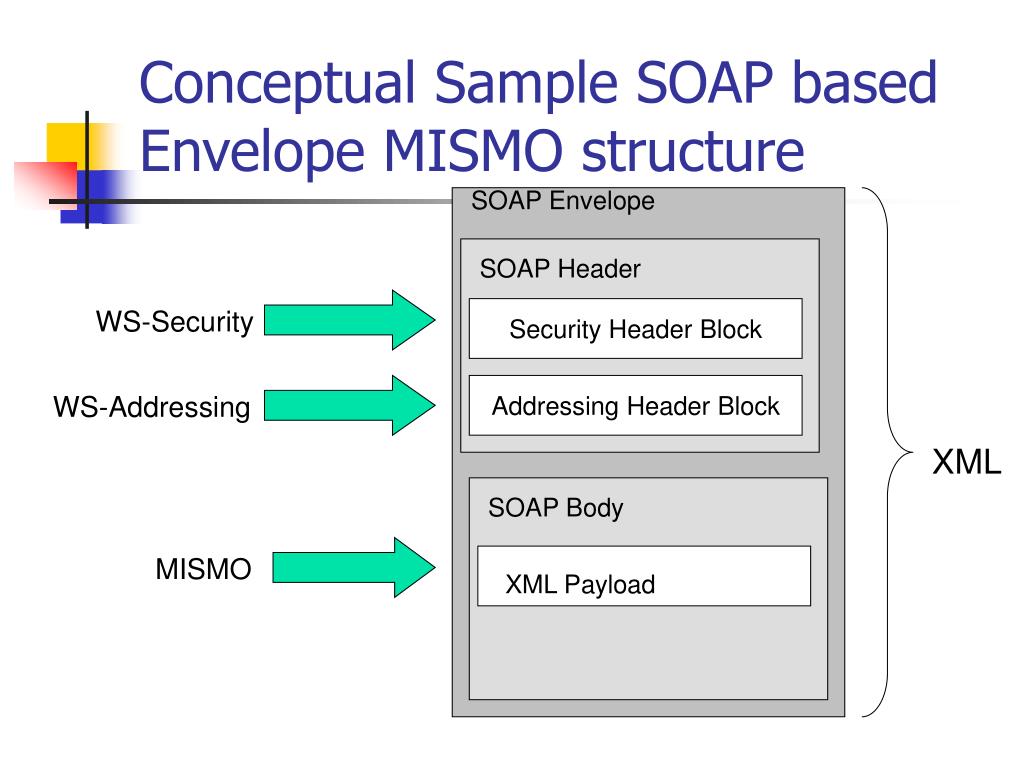 Conceptual Sample SOAP based Envelope MISMO structure

SOAP Envelope

SOAP Header

WS-Security

Security Header Block

WS-Addressing

Addressing Header Block

XML

SOAP Body

MISMO

XML Payload